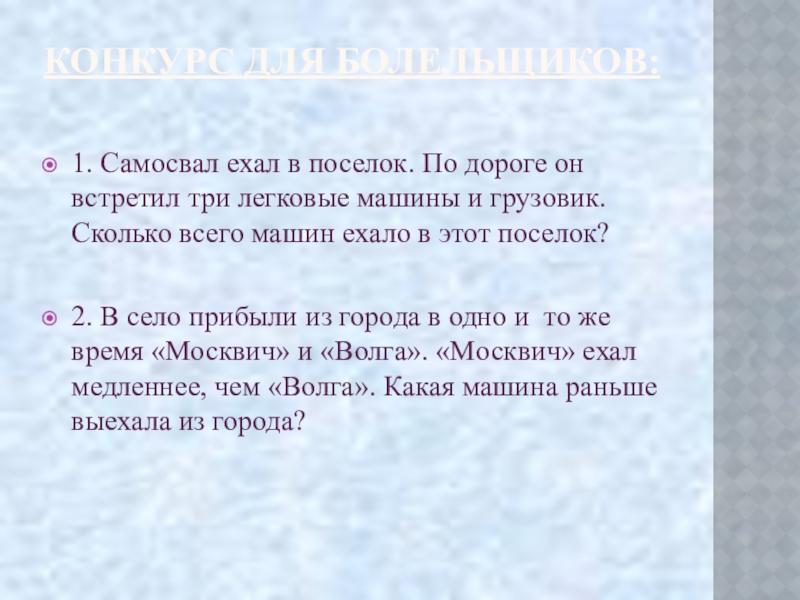 КОНКУРС ДЛЯ БОЛЕЛЬЩИКОВ:

1. Самосвал ехал в поселок. По дороге он встретил три легковые машины и грузовик. Сколько всего машин ехало в этот поселок?

2. В село прибыли из города в одно и то же время «Москвич» и «Волга». «Москвич» ехал медленнее, чем «Волга». Какая машина раньше выехала из города?